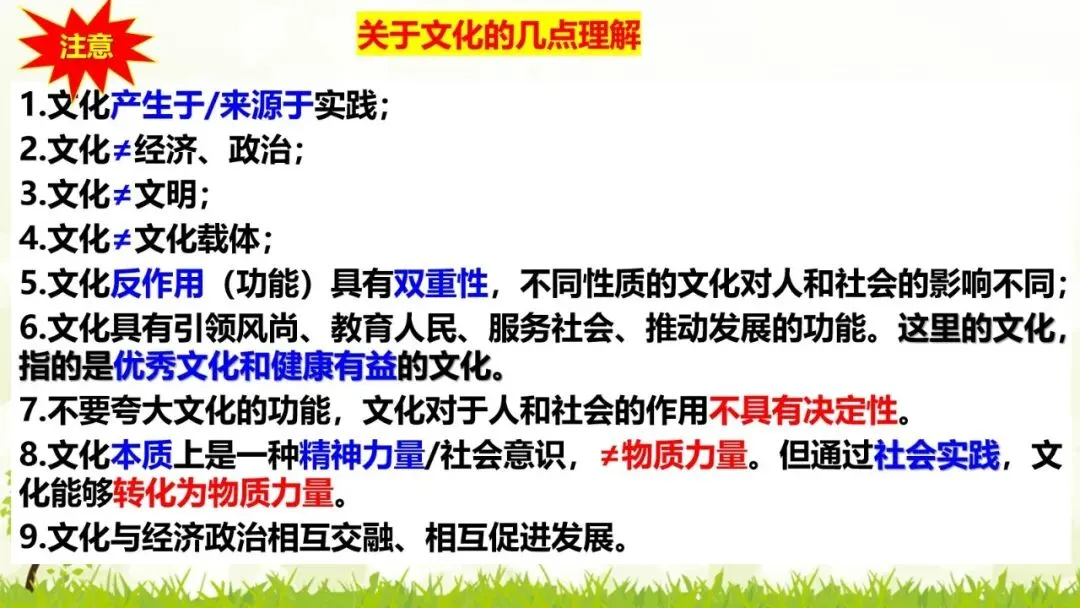 注意

关于文化的几点理解

1.文化产生于/来源于实践；
2.文化≠经济、政治；
3.文化≠文明；
4.文化≠文化载体；
5.文化反作用（功能）具有双重性，不同性质的文化对人和社会的影响不同；
6.文化具有引领风尚、教育人民、服务社会、推动发展的功能。这里的文化，指的是优秀文化和健康有益的文化。
7.不要夸大文化的功能，文化对于人和社会的作用不具有决定性。
8.文化本质上是一种精神力量/社会意识，≠物质力量。但通过社会实践，文化能够转化为物质力量。
9.文化与经济政治相互交融、相互促进发展。